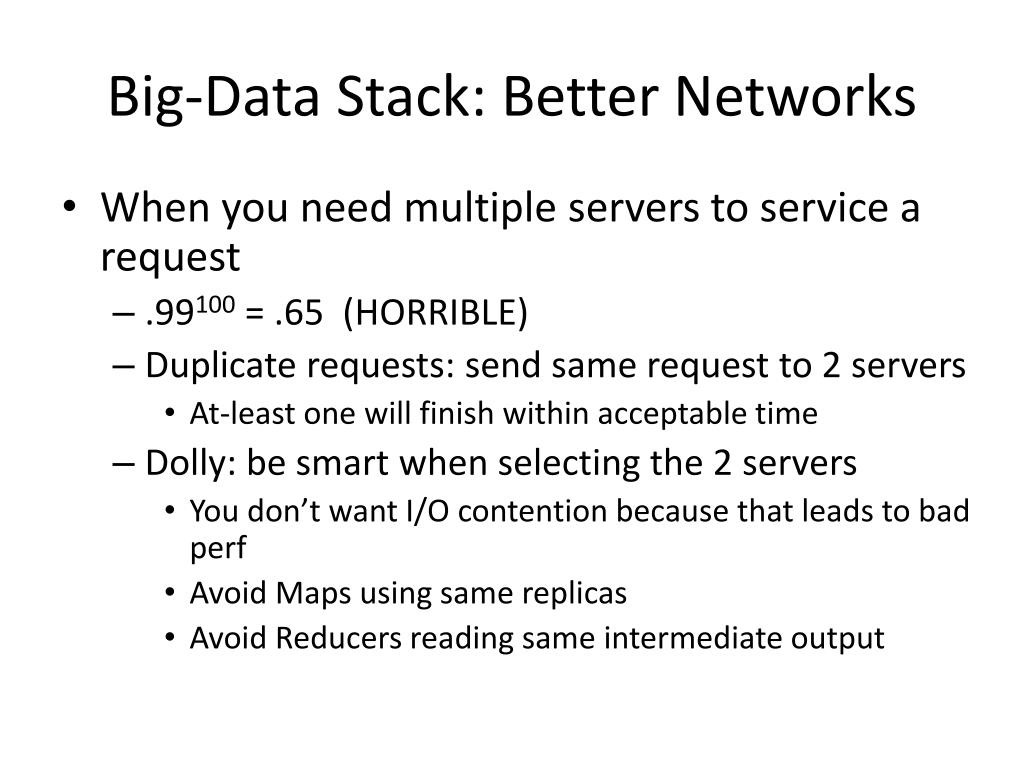 Big-Data Stack: Better Networks

• When you need multiple servers to service a request
  – $.99^{100} = .65$ (HORRIBLE)
  – Duplicate requests: send same request to 2 servers
    • At-least one will finish within acceptable time
  – Dolly: be smart when selecting the 2 servers
    • You don't want I/O contention because that leads to bad perf
    • Avoid Maps using same replicas
    • Avoid Reducers reading same intermediate output